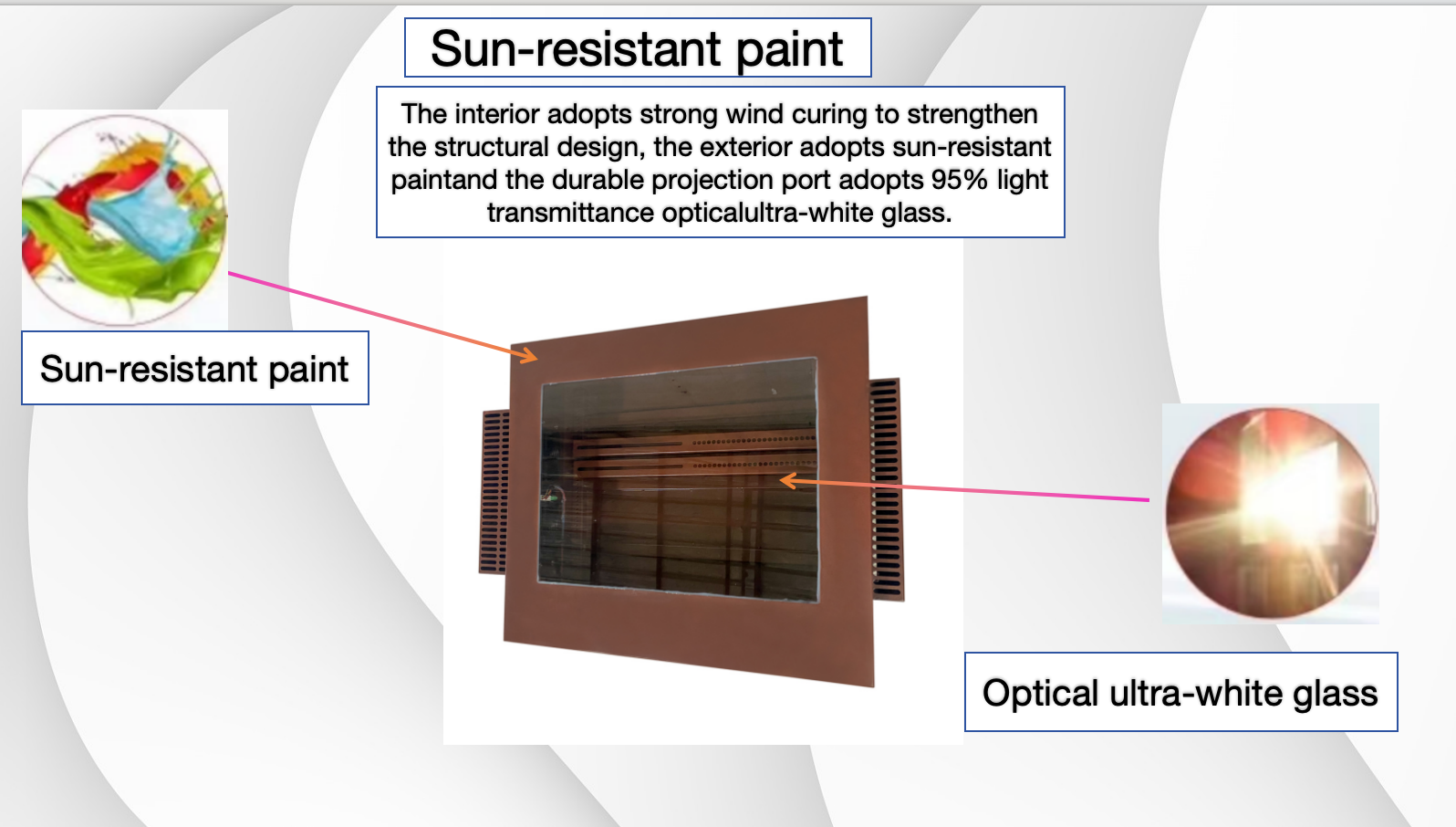 Sun-resistant paint

The interior adopts strong wind curing to strengthen the structural design, the exterior adopts sun-resistant paintand the durable projection port adopts 95% light transmittance opticalultra-white glass.

Sun-resistant paint

Optical ultra-white glass